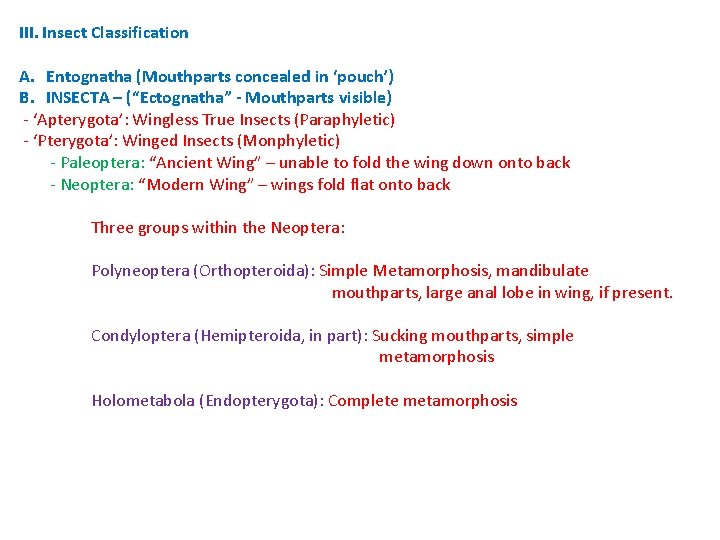 III. Insect Classification

A. Entognatha (Mouthparts concealed in 'pouch')
B. INSECTA – ("Ectognatha" - Mouthparts visible)
- 'Apterygota': Wingless True Insects (Paraphyletic)
- 'Pterygota': Winged Insects (Monphyletic)
- Paleoptera: "Ancient Wing" – unable to fold the wing down onto back
- Neoptera: "Modern Wing" – wings fold flat onto back

Three groups within the Neoptera:

Polyneoptera (Orthopteroida): Simple Metamorphosis, mandibulate mouthparts, large anal lobe in wing, if present.

Condyloptera (Hemipteroida, in part): Sucking mouthparts, simple metamorphosis

Holometabola (Endopterygota): Complete metamorphosis